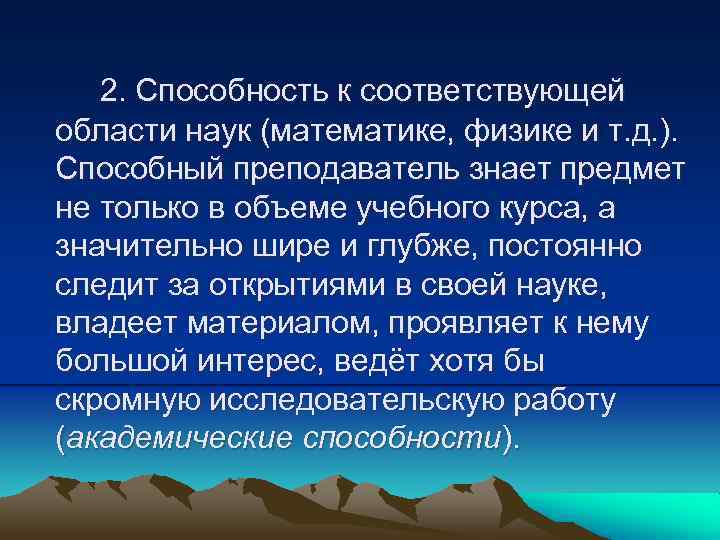 2. Способность к соответствующей области наук (математике, физике и т.д.). Способный преподаватель знает предмет не только в объеме учебного курса, а значительно шире и глубже, постоянно следит за открытиями в своей науке, владеет материалом, проявляет к нему большой интерес, ведёт хотя бы скромную исследовательскую работу (академические способности).